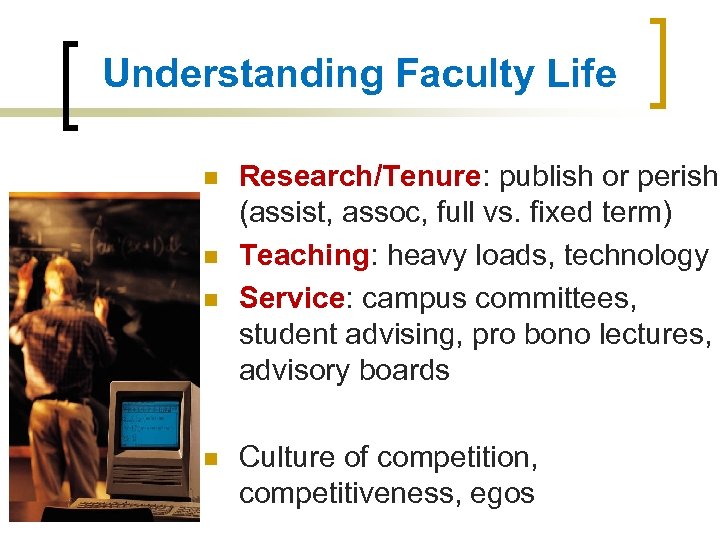 Understanding Faculty Life

Research/Tenure: publish or perish (assist, assoc, full vs. fixed term)

Teaching: heavy loads, technology

Service: campus committees, student advising, pro bono lectures, advisory boards

Culture of competition, competitiveness, egos